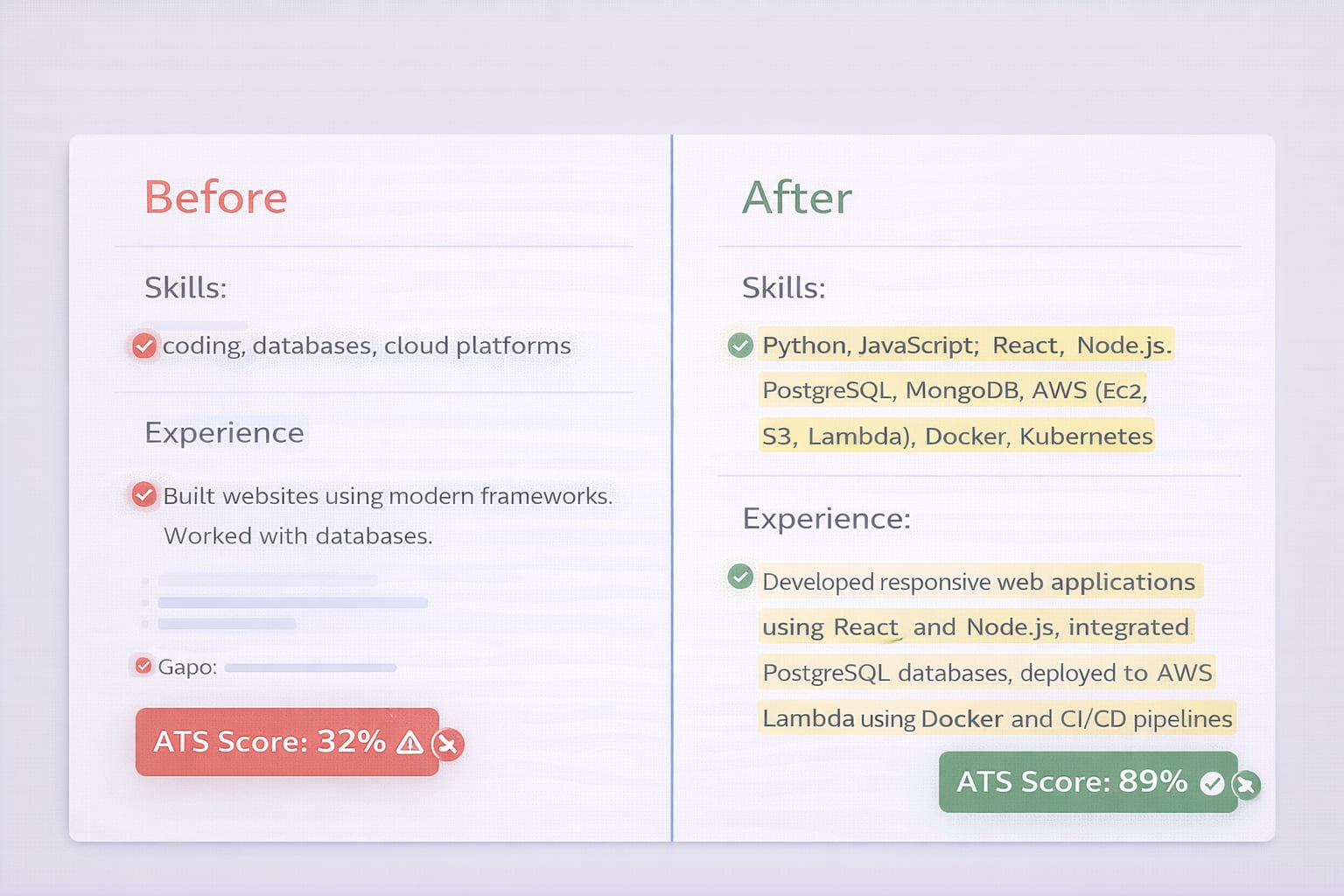 Before

Skills:

coding, databases, cloud platforms

Experience

Built websites using modern frameworks. Worked with databases.

Gapo:

ATS Score: 32%

After

Skills:

Python, JavaScript; React, Node.js. PostgreSQL, MongoDB, AWS (Ec2, S3, Lambda), Docker, Kubernetes

Experience:

Developed responsive web applications using React and Node.js, integrated PostgreSQL databases, deployed to AWS Lambda using Docker and CI/CD pipelines

ATS Score: 89%